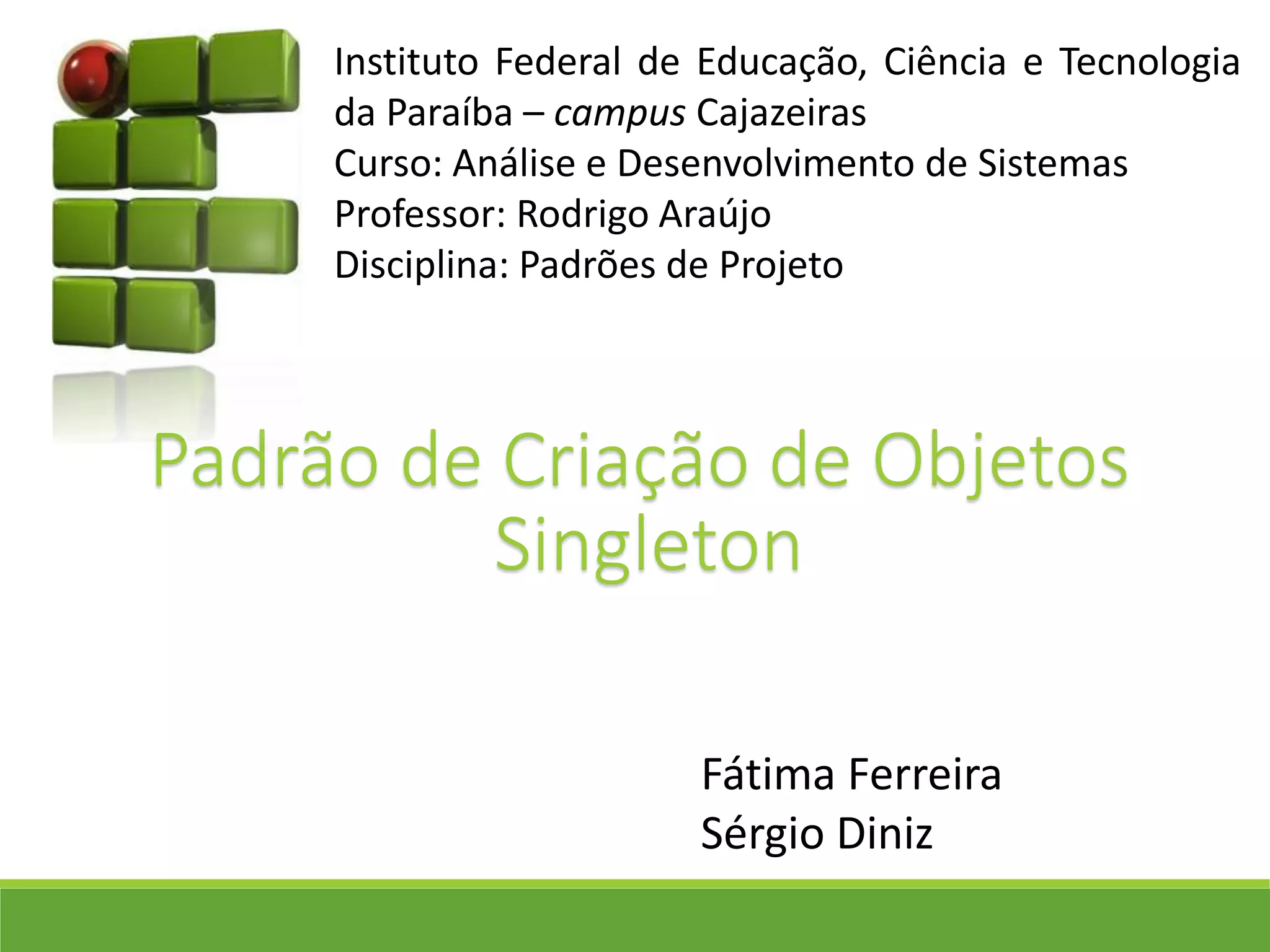 Instituto Federal de Educação, Ciência e Tecnologia da Paraíba – campus Cajazeiras
Curso: Análise e Desenvolvimento de Sistemas
Professor: Rodrigo Araújo
Disciplina: Padrões de Projeto

Padrão de Criação de Objetos
Singleton

Fátima Ferreira
Sérgio Diniz